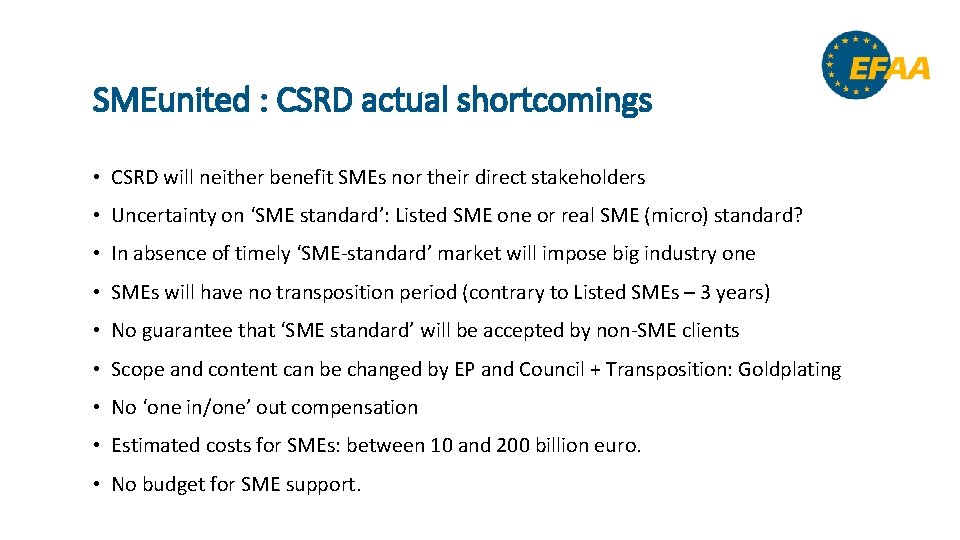 EFAA

SMEunited : CSRD actual shortcomings

• CSRD will neither benefit SMEs nor their direct stakeholders

• Uncertainty on ‘SME standard’: Listed SME one or real SME (micro) standard?

• In absence of timely ‘SME-standard’ market will impose big industry one

• SMEs will have no transposition period (contrary to Listed SMEs – 3 years)

• No guarantee that ‘SME standard’ will be accepted by non-SME clients

• Scope and content can be changed by EP and Council + Transposition: Goldplating

• No ‘one in/one’ out compensation

• Estimated costs for SMEs: between 10 and 200 billion euro.

• No budget for SME support.